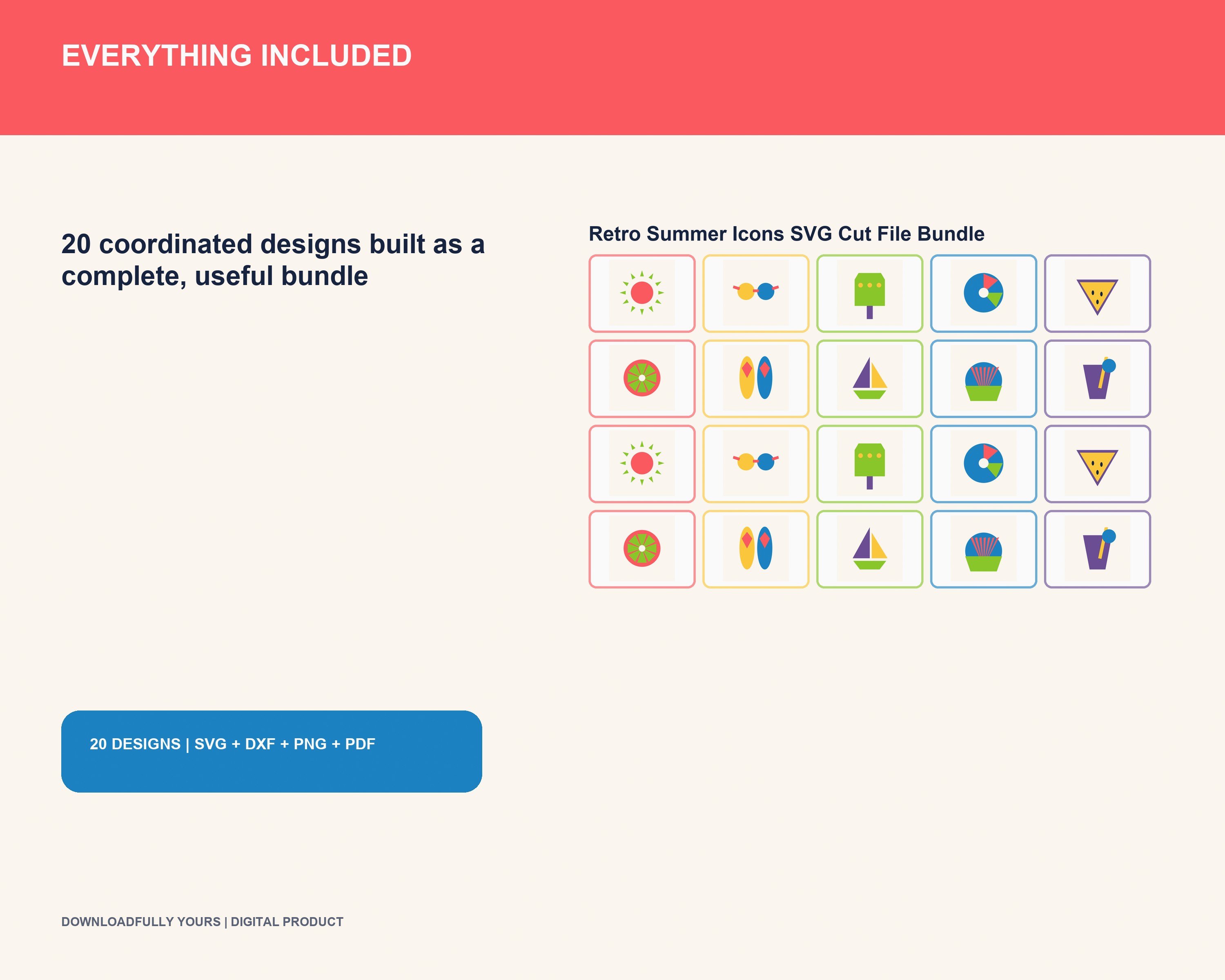 EVERYTHING INCLUDED

20 coordinated designs built as a complete, useful bundle

Retro Summer Icons SVG Cut File Bundle

20 DESIGNS | SVG + DXF + PNG + PDF

DOWNLOADFULLY YOURS | DIGITAL PRODUCT